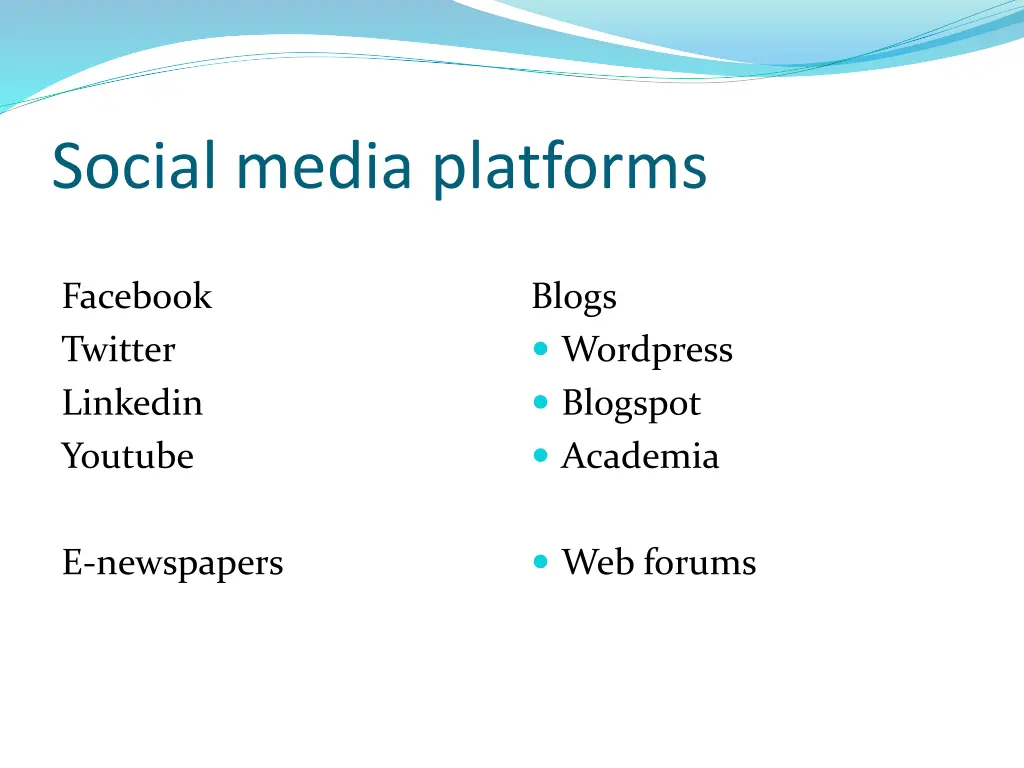 Social media platforms

Facebook
Twitter
Linkedin
Youtube

E-newspapers

Blogs
- Wordpress
- Blogspot
- Academia

- Web forums